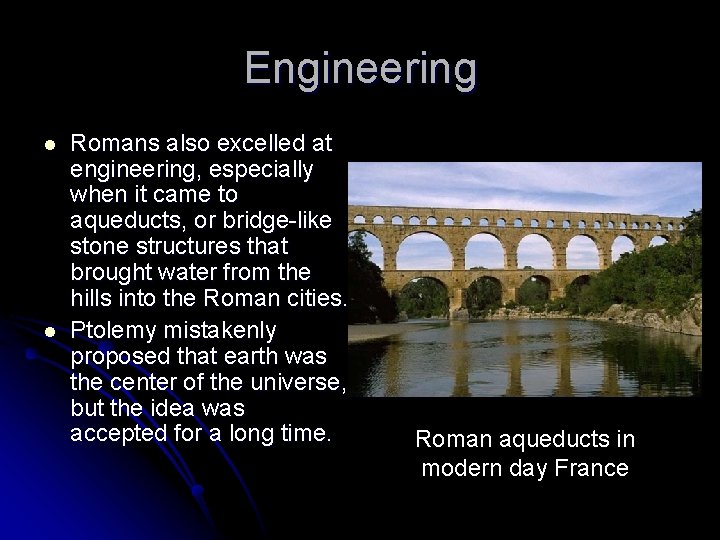 Engineering

- Romans also excelled at engineering, especially when it came to aqueducts, or bridge-like stone structures that brought water from the hills into the Roman cities.
- Ptolemy mistakenly proposed that earth was the center of the universe, but the idea was accepted for a long time.

Roman aqueducts in modern day France